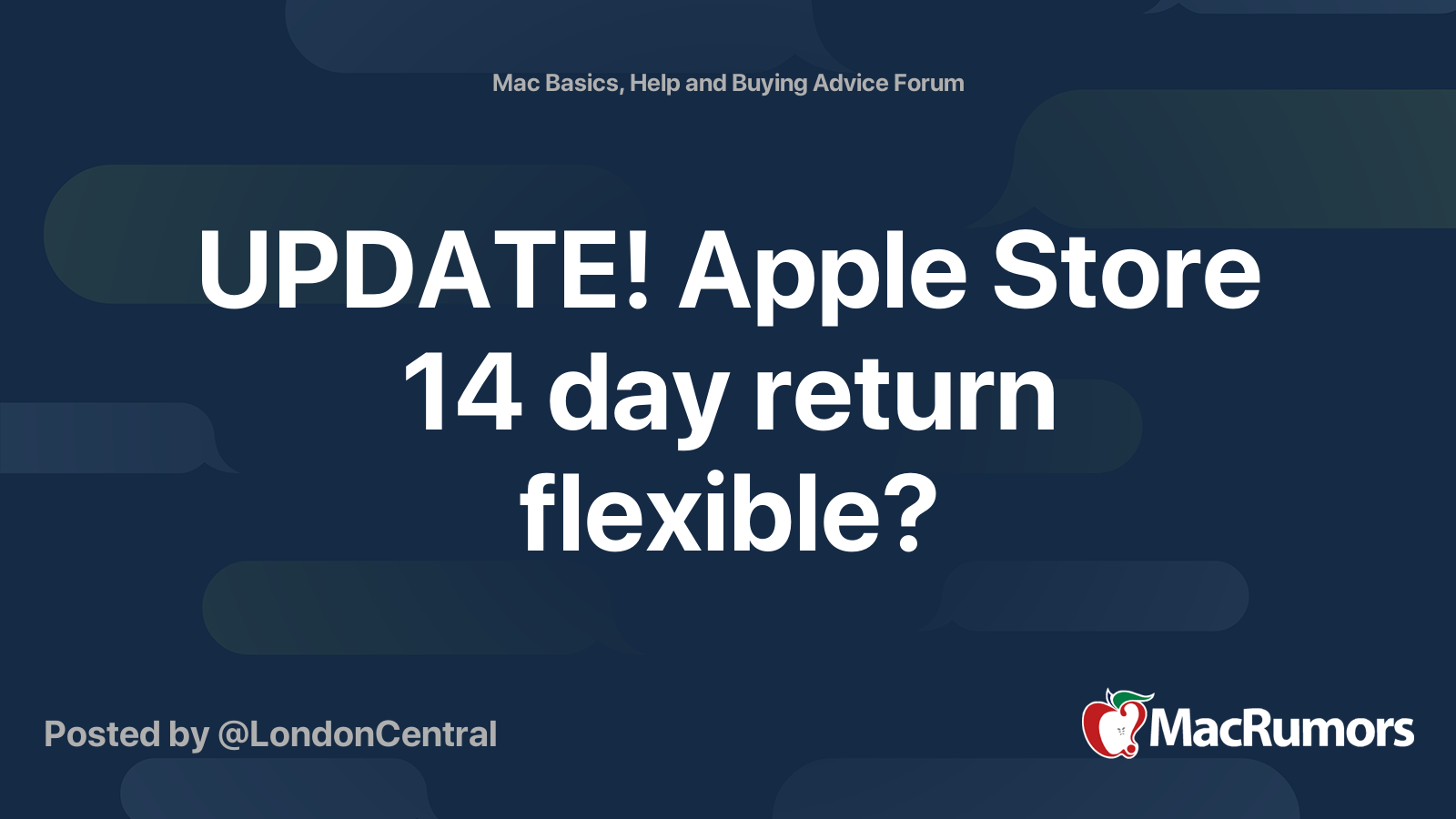 Mac Basics, Help and Buying Advice Forum

UPDATE! Apple Store 14 day return flexible?

Posted by @LondonCentral

MacRumors